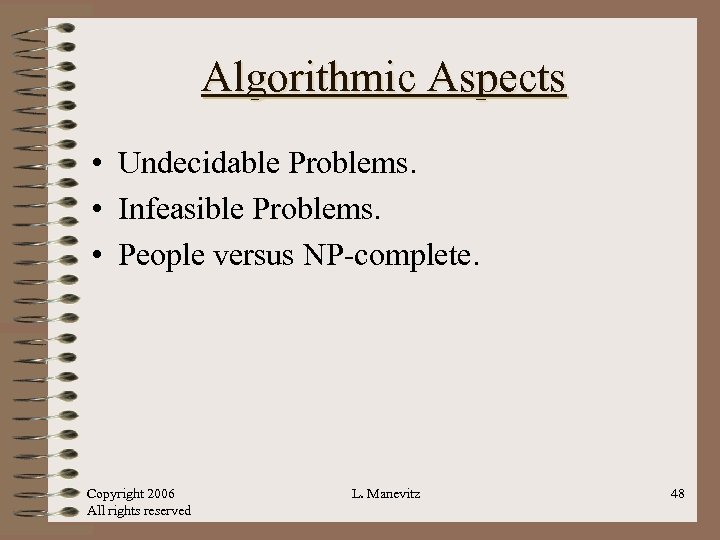 Algorithmic Aspects

• Undecidable Problems.
• Infeasible Problems.
• People versus NP-complete.

Copyright 2006
All rights reserved

L. Manevitz

48